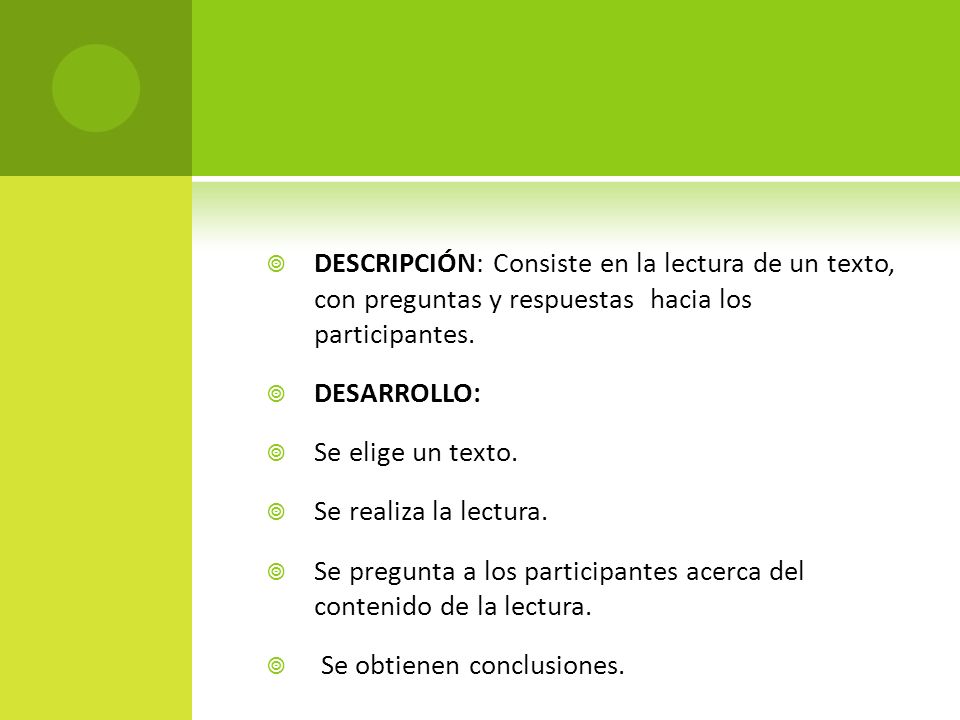 DESCRIPCIÓN: Consiste en la lectura de un texto, con preguntas y respuestas hacia los participantes.

DESARROLLO:

Se elige un texto.

Se realiza la lectura.

Se pregunta a los participantes acerca del contenido de la lectura.

Se obtienen conclusiones.